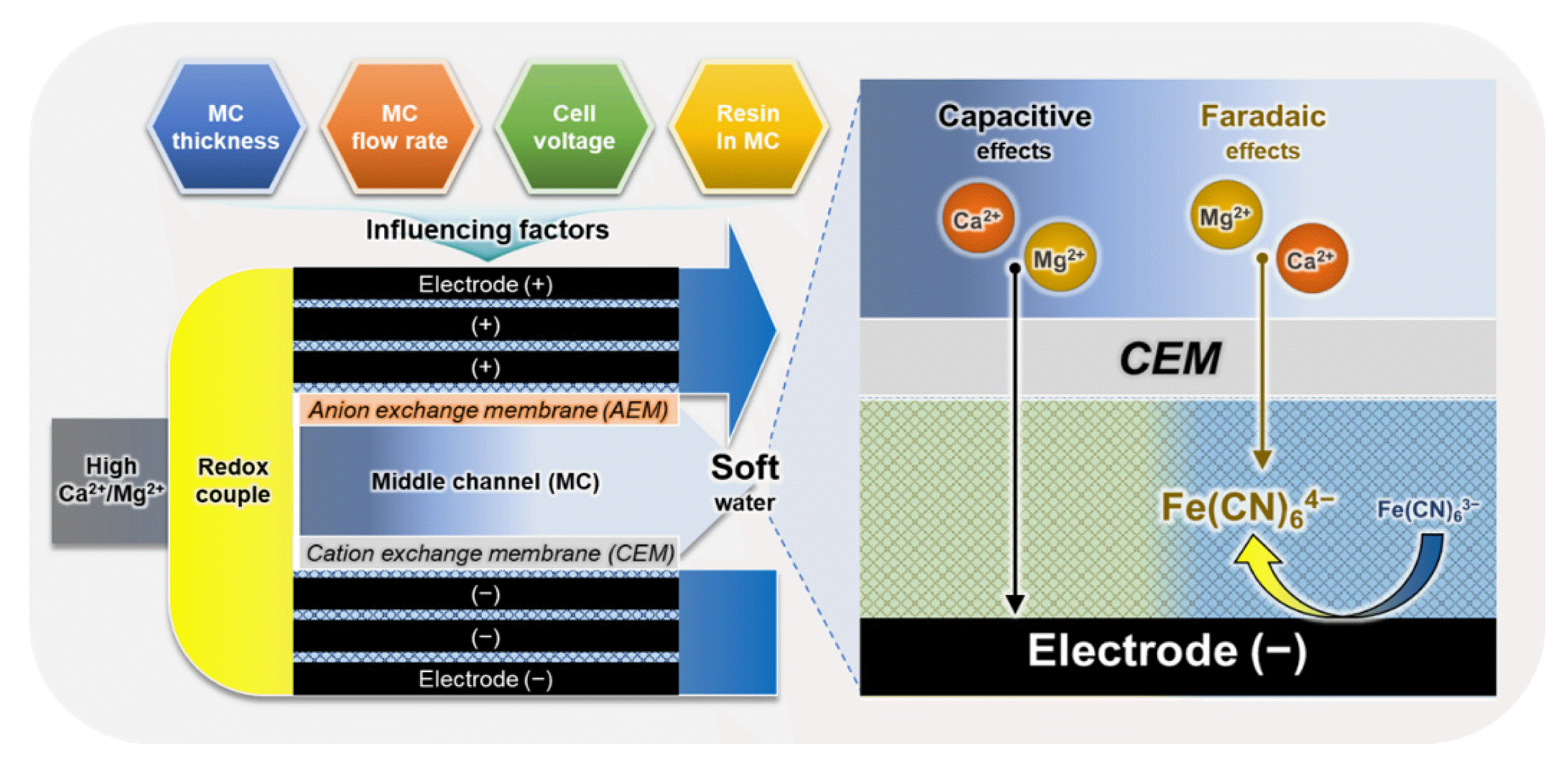 MC thickness

MC flow rate

Cell voltage

Resin In MC

Influencing factors

Electrode (+)

(+)

(+)

Anion exchange membrane (AEM)

High $Ca^{2+}/Mg^{2+}$

Redox couple

Middle channel (MC)

Soft water

Cation exchange membrane (CEM)

(−)

(−)

Electrode (−)

Capacitive effects

Faradaic effects

$Ca^{2+}$

$Mg^{2+}$

$Mg^{2+}$

$Ca^{2+}$

CEM

$Fe(CN)_6^{4-}$

$Fe(CN)_6^{3-}$

Electrode (−)